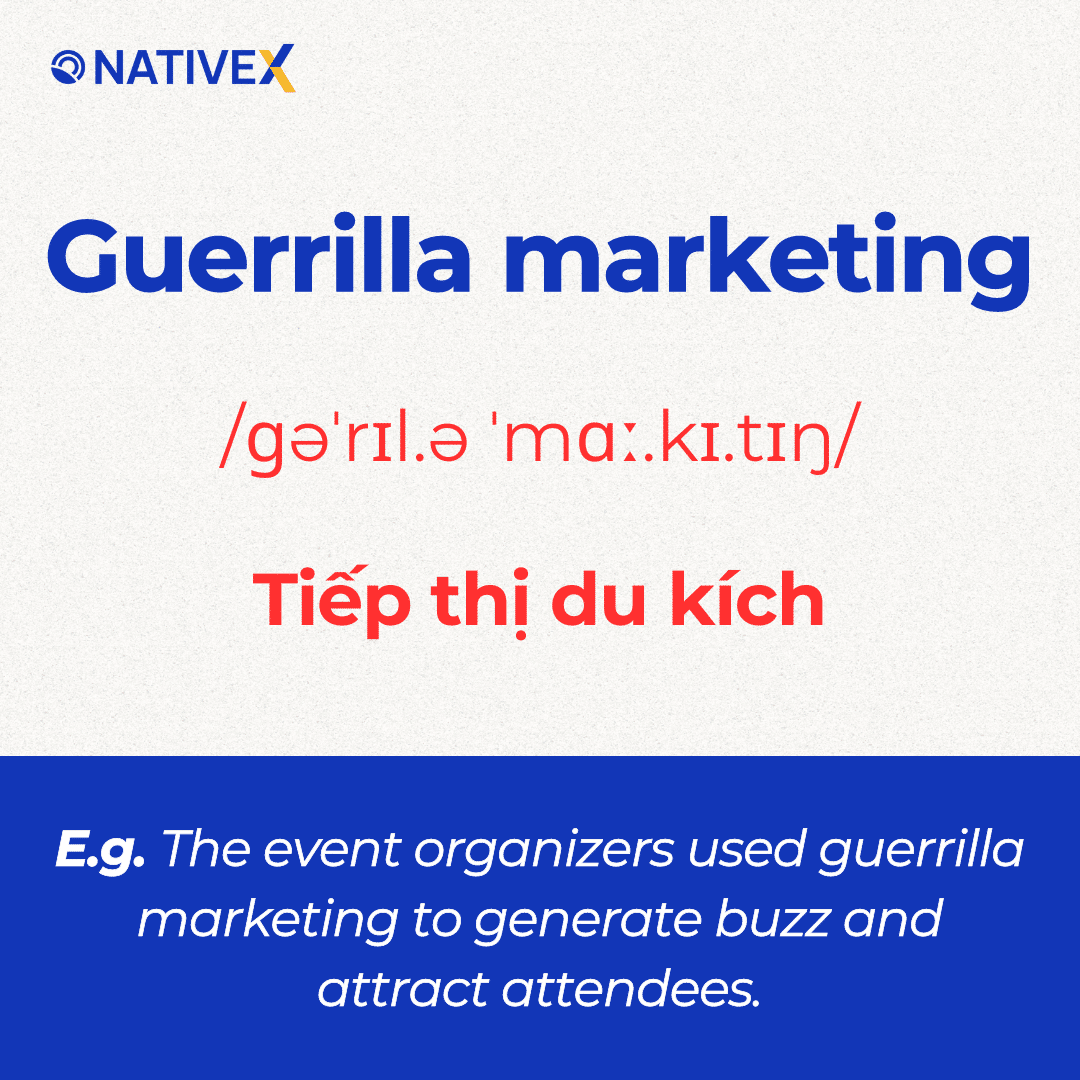 NATIVEX

Guerrilla marketing

/ɡəˈrɪl.ə ˈmɑː.kɪ.tɪŋ/

Tiếp thị du kích

E.g. The event organizers used guerrilla marketing to generate buzz and attract attendees.